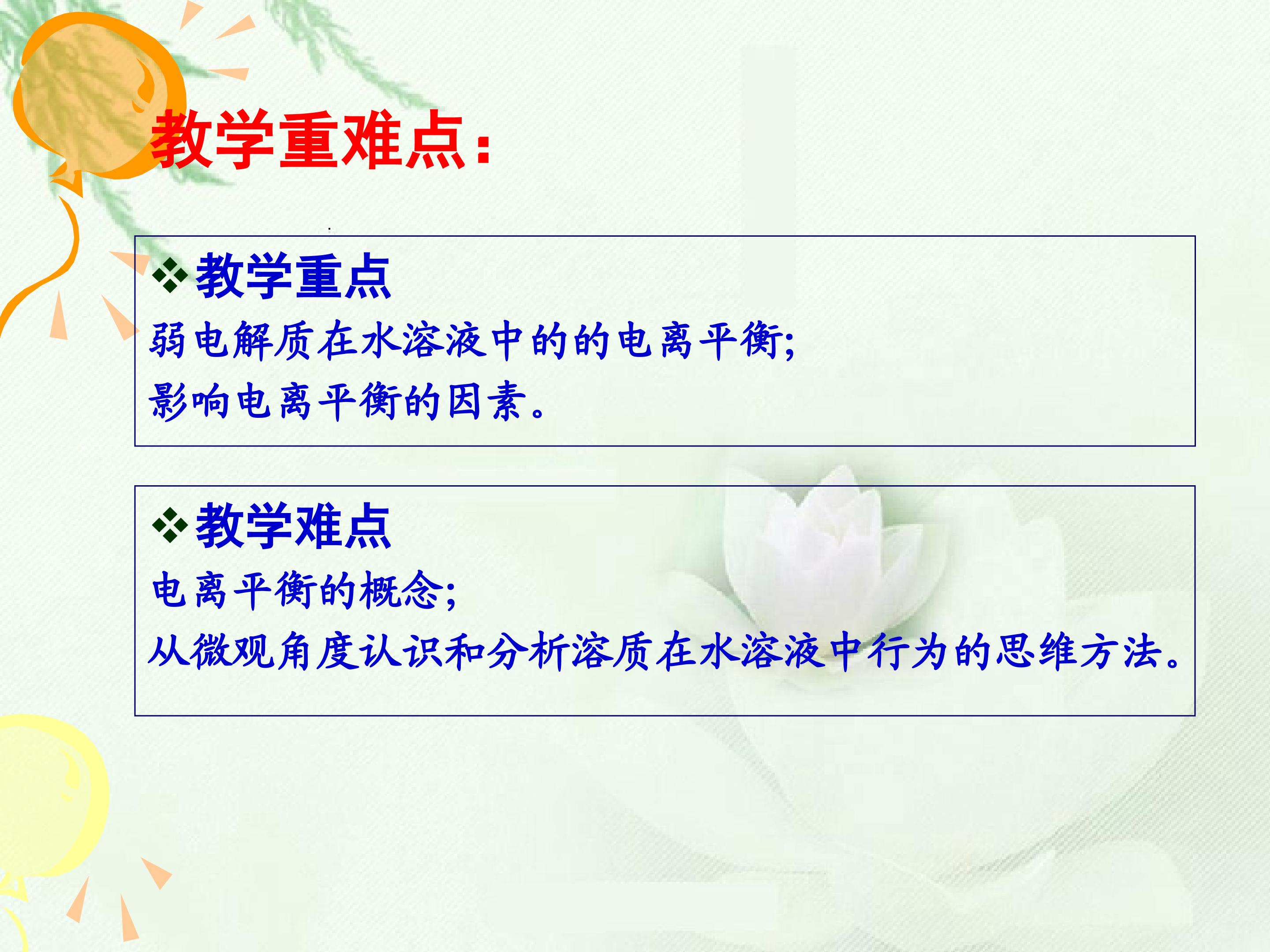 教学重难点：

❖教学重点
弱电解质在水溶液中的的电离平衡;
影响电离平衡的因素。

❖教学难点
电离平衡的概念;
从微观角度认识和分析溶质在水溶液中行为的思维方法。